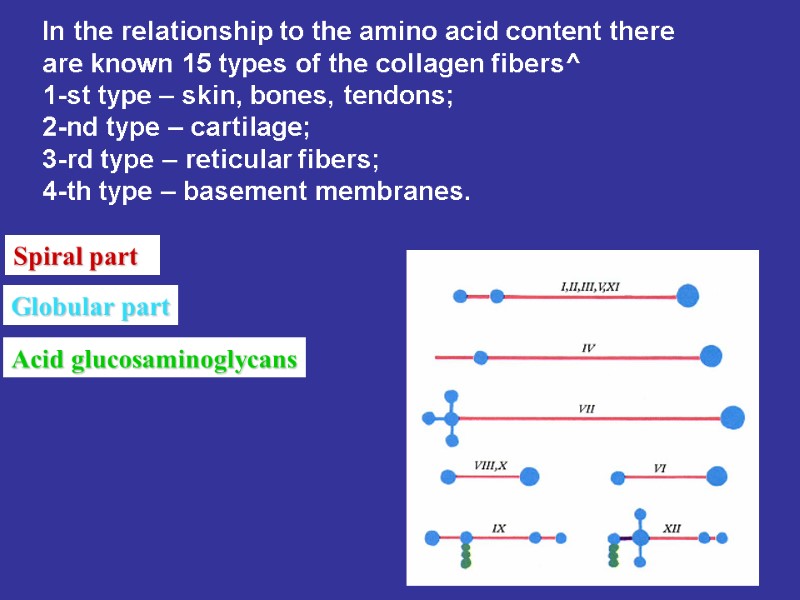 In the relationship to the amino acid content there are known 15 types of the collagen fibers^
1-st type – skin, bones, tendons;
2-nd type – cartilage;
3-rd type – reticular fibers;
4-th type – basement membranes.

Spiral part

Globular part

Acid glucosaminoglycans

I,II,III,V,XI

IV

VII

VIII,X

VI

IX

XII